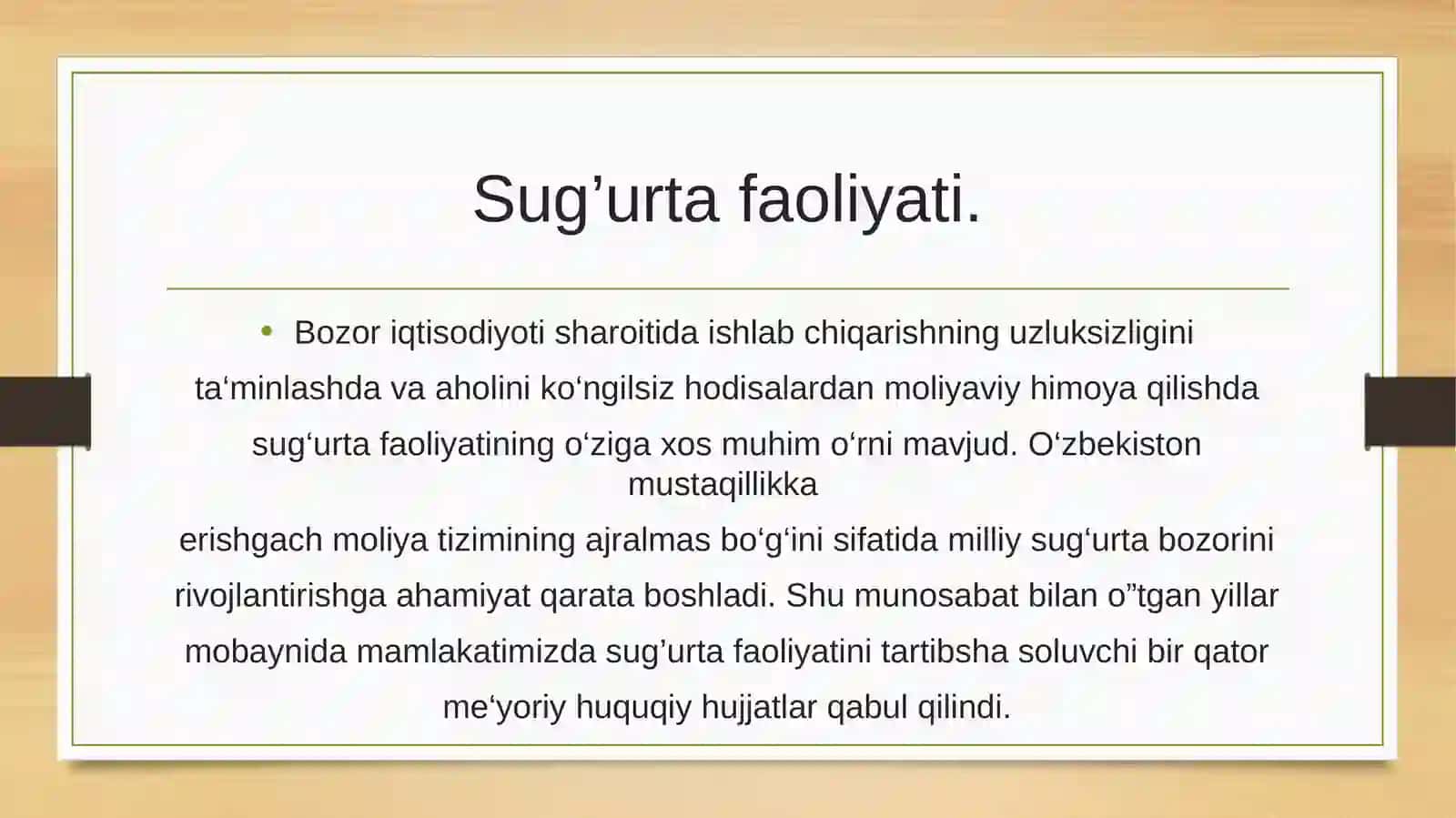 Sug’urta faoliyati.

• Bozor iqtisodiyoti sharoitida ishlab chiqarishning uzluksizligini ta‘minlashda va aholini ko‘ngilsiz hodisalardan moliyaviy himoya qilishda sug‘urta faoliyatining o‘ziga xos muhim o‘rni mavjud. O‘zbekiston mustaqillikka erishgach moliya tizimining ajralmas bo‘g‘ini sifatida milliy sug‘urta bozorini rivojlantirishga ahamiyat qarata boshladi. Shu munosabat bilan o”tgan yillar mobaynida mamlakatimizda sug’urta faoliyatini tartibsha soluvchi bir qator me‘yoriy huquqiy hujjatlar qabul qilindi.